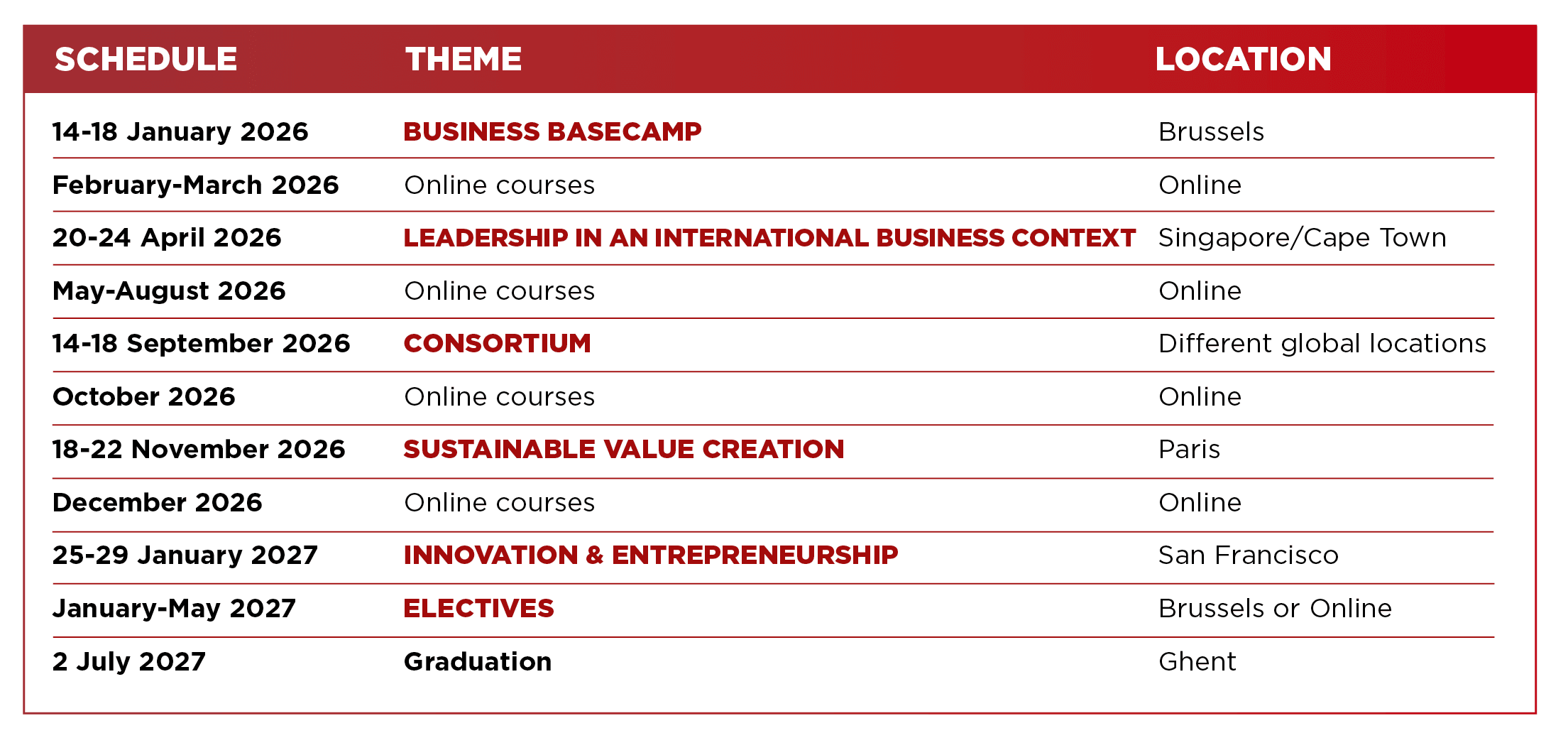 | SCHEDULE | THEME | LOCATION |
|---|---|---|
| 14-18 January 2026 | BUSINESS BASECAMP | Brussels |
| February-March 2026 | Online courses | Online |
| 20-24 April 2026 | LEADERSHIP IN AN INTERNATIONAL BUSINESS CONTEXT | Singapore/Cape Town |
| May-August 2026 | Online courses | Online |
| 14-18 September 2026 | CONSORTIUM | Different global locations |
| October 2026 | Online courses | Online |
| 18-22 November 2026 | SUSTAINABLE VALUE CREATION | Paris |
| December 2026 | Online courses | Online |
| 25-29 January 2027 | INNOVATION & ENTREPRENEURSHIP | San Francisco |
| January-May 2027 | ELECTIVES | Brussels or Online |
| 2 July 2027 | Graduation | Ghent |